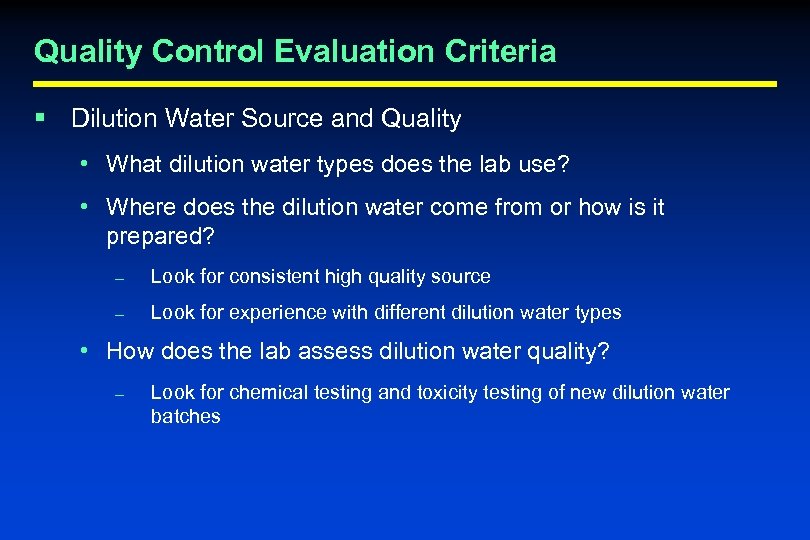 Quality Control Evaluation Criteria

▪ Dilution Water Source and Quality

• What dilution water types does the lab use?

• Where does the dilution water come from or how is it prepared?

– Look for consistent high quality source

– Look for experience with different dilution water types

• How does the lab assess dilution water quality?

– Look for chemical testing and toxicity testing of new dilution water batches